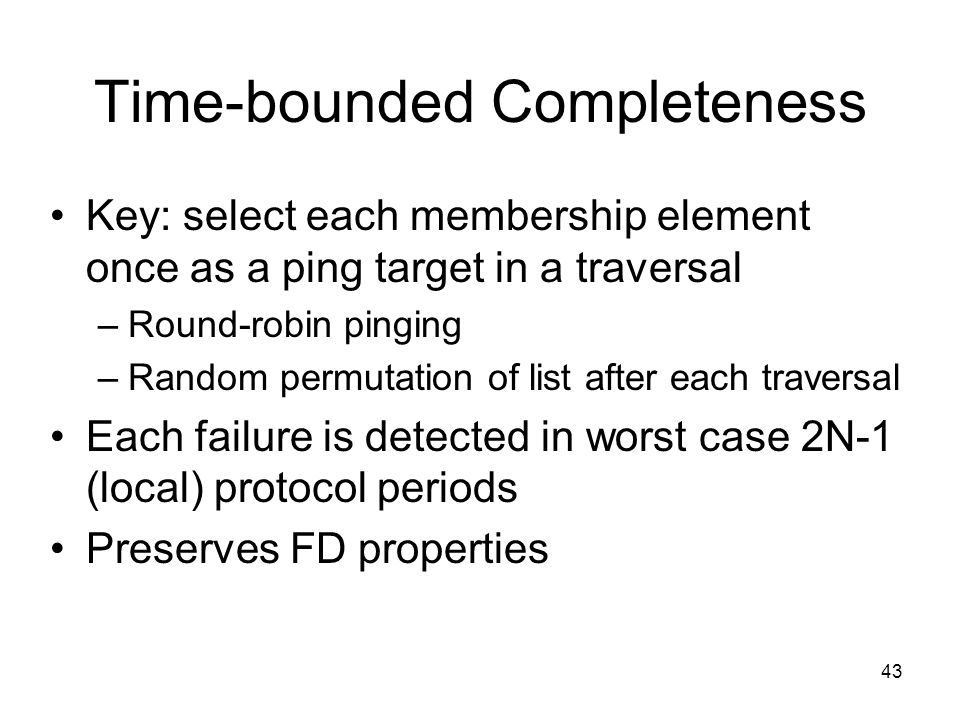 Time-bounded Completeness

• Key: select each membership element once as a ping target in a traversal
– Round-robin pinging
– Random permutation of list after each traversal
• Each failure is detected in worst case 2N-1 (local) protocol periods
• Preserves FD properties

43